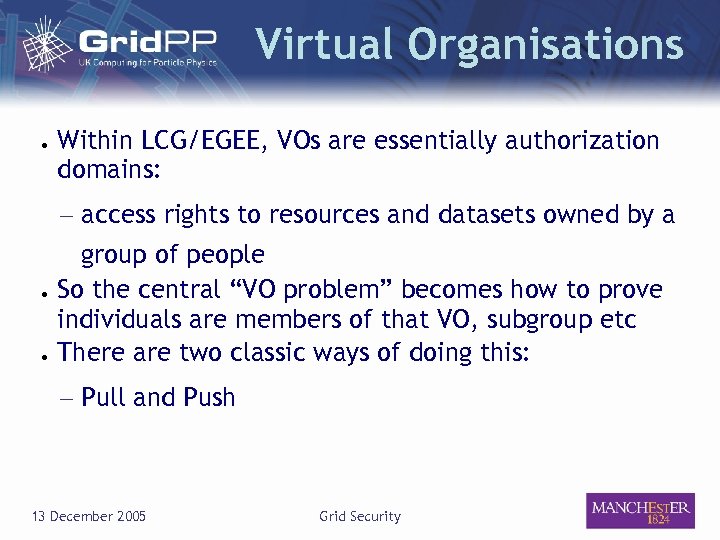 GridPP
UK Computing for Particle Physics

Virtual Organisations

• Within LCG/EGEE, VOs are essentially authorization domains:
– access rights to resources and datasets owned by a group of people
• So the central “VO problem” becomes how to prove individuals are members of that VO, subgroup etc
• There are two classic ways of doing this:
– Pull and Push

13 December 2005

Grid Security

MANCHESTER
1824